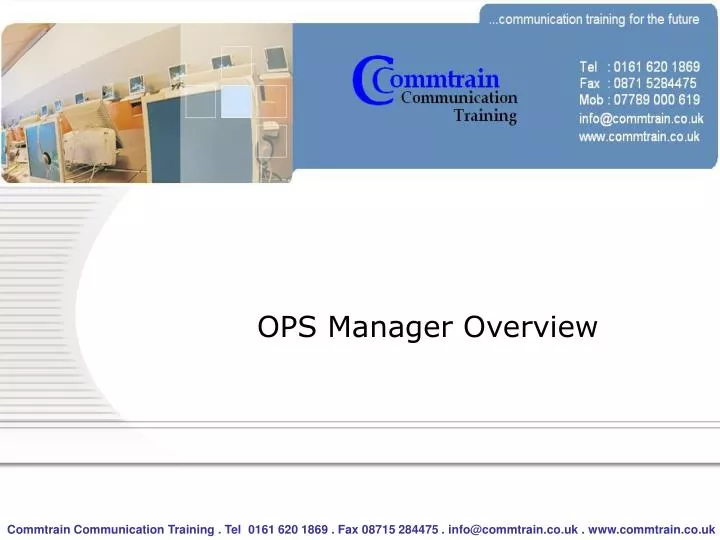 ...communication training for the future

Commtrain
Communication
Training

Tel : 0161 620 1869
Fax : 0871 5284475
Mob : 07789 000 619
info@commtrain.co.uk
www.commtrain.co.uk

OPS Manager Overview

Commtrain Communication Training . Tel 0161 620 1869 . Fax 08715 284475 . info@commtrain.co.uk . www.commtrain.co.uk